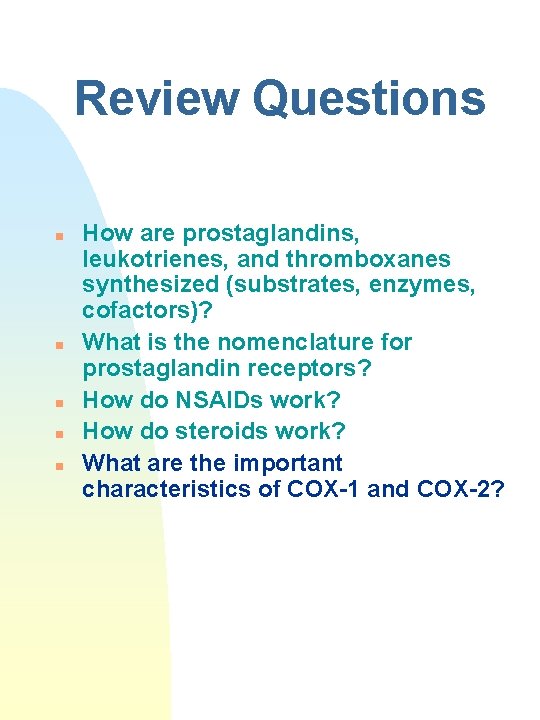 Review Questions

- How are prostaglandins, leukotrienes, and thromboxanes synthesized (substrates, enzymes, cofactors)?
- What is the nomenclature for prostaglandin receptors?
- How do NSAIDs work?
- How do steroids work?
- What are the important characteristics of COX-1 and COX-2?